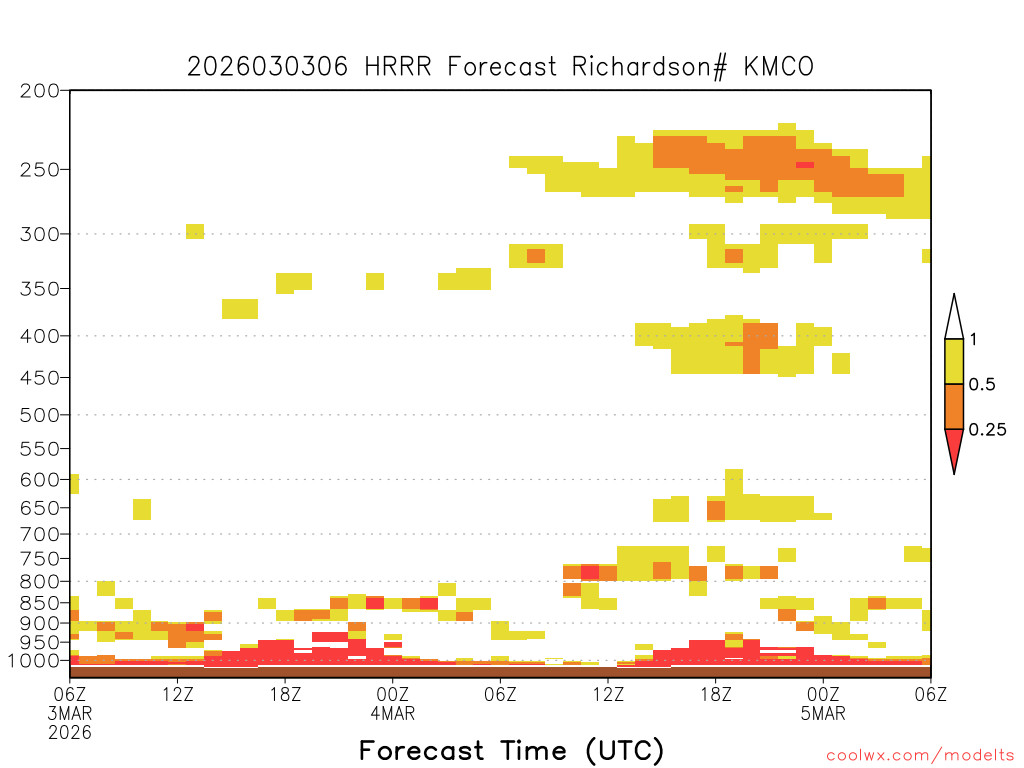 2026030306 HRRR Forecast Richardson# KMCO

200
250
300
350
400
450
500
550
600
650
700
750
800
850
900
950
1000

1
0.5
0.25

06Z
3MAR
2026
12Z
18Z
00Z
4MAR
06Z
12Z
18Z
00Z
5MAR
06Z

Forecast Time (UTC)

coolwx.com/modelts